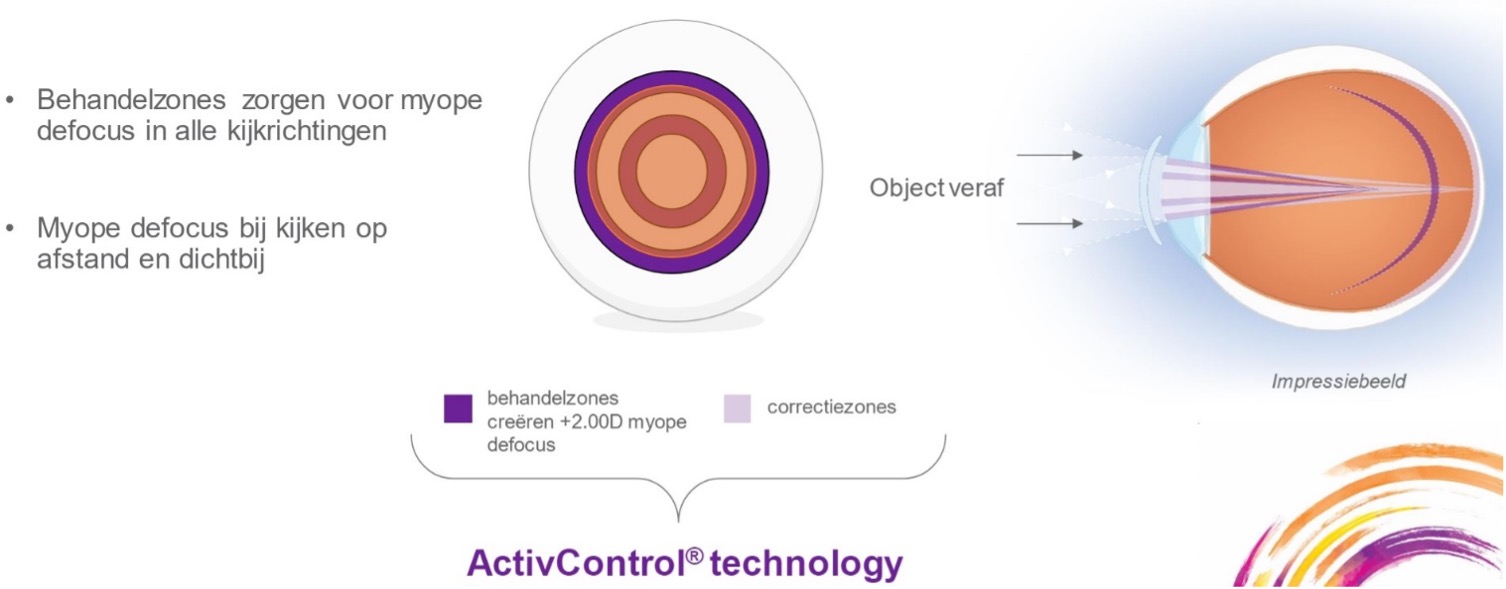 • Behandelzones zorgen voor myope defocus in alle kijkrichtingen

• Myope defocus bij kijken op afstand en dichtbij

Object veraf

Impressiebeeld

behandelzones creëren +2.00D myope defocus

correctiezones

ActivControl® technology